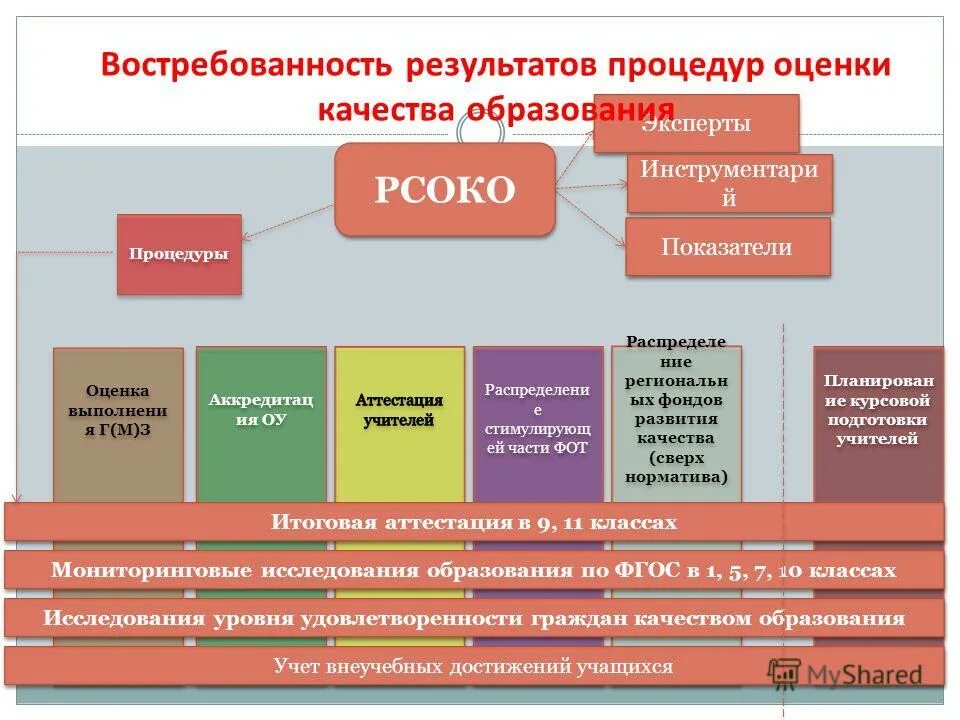 Востребованность результатов процедур оценки качества образования

Эксперты

РСОКО

Инструментарий

Показатели

Процедуры

Оценка выполнения Г(М)З

Аккредитация ОУ

Аттестация учителей

Распределение стимулирующей части ФОТ

Распределение региональных фондов развития качества (сверх норматива)

Планирование курсовой подготовки учителей

Итоговая аттестация в 9, 11 классах

Мониторинговые исследования образования по ФГОС в 1, 5, 7, 10 классах

Исследования уровня удовлетворенности граждан качеством образования

Учет внеучебных достижений учащихся

MyShared